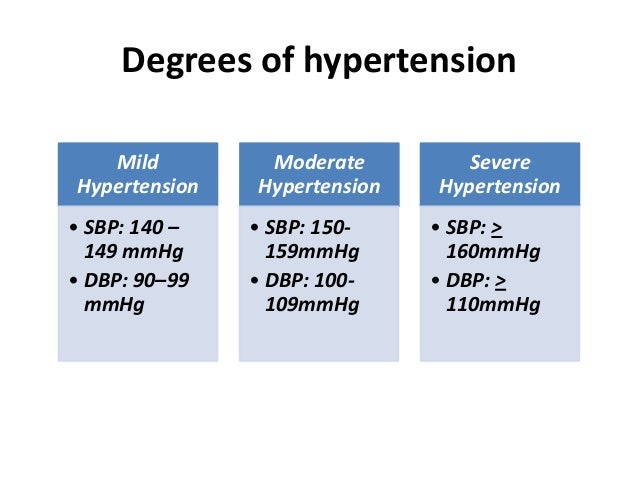 Degrees of hypertension

Mild Hypertension

• SBP: 140 – 149 mmHg
• DBP: 90–99 mmHg

Moderate Hypertension

• SBP: 150-159mmHg
• DBP: 100-109mmHg

Severe Hypertension

• SBP: $\geq$ 160mmHg
• DBP: $\geq$ 110mmHg